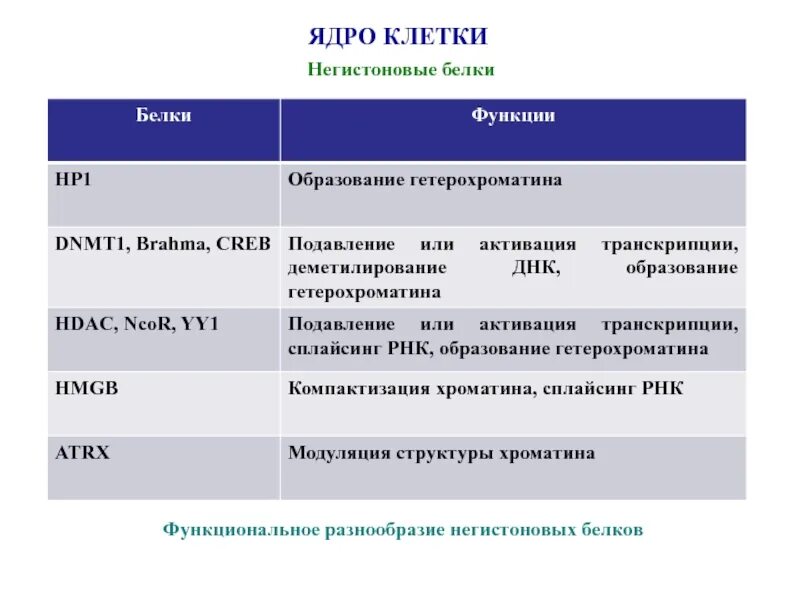 ЯДРО КЛЕТКИ

Негистоновые белки

| Белки | Функции |
|---|---|
| HP1 | Образование гетерохроматина |
| DNMT1, Brahma, CREB | Подавление или активация транскрипции, деметилирование ДНК, образование гетерохроматина |
| HDAC, NcoR, YY1 | Подавление или активация транскрипции, сплайсинг РНК, образование гетерохроматина |
| HMGB | Компактизация хроматина, сплайсинг РНК |
| ATRX | Модуляция структуры хроматина |

Функциональное разнообразие негистоновых белков